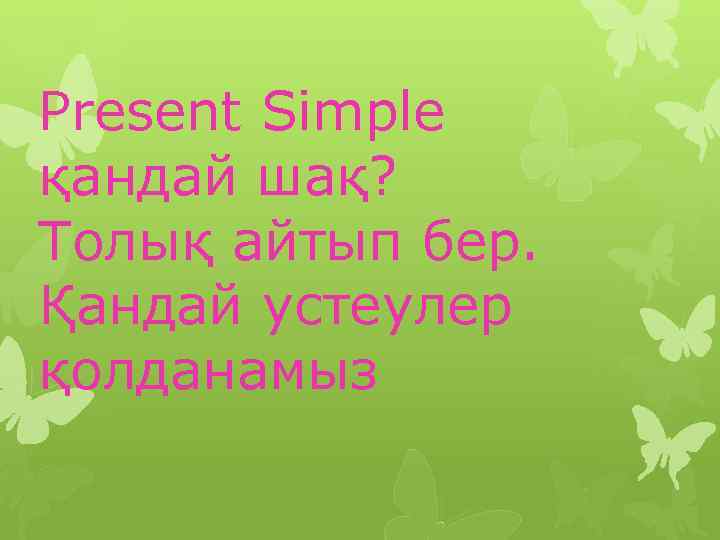 Present Simple қандай шақ? Толық айтып бер. Қандай устеулер қолданамыз